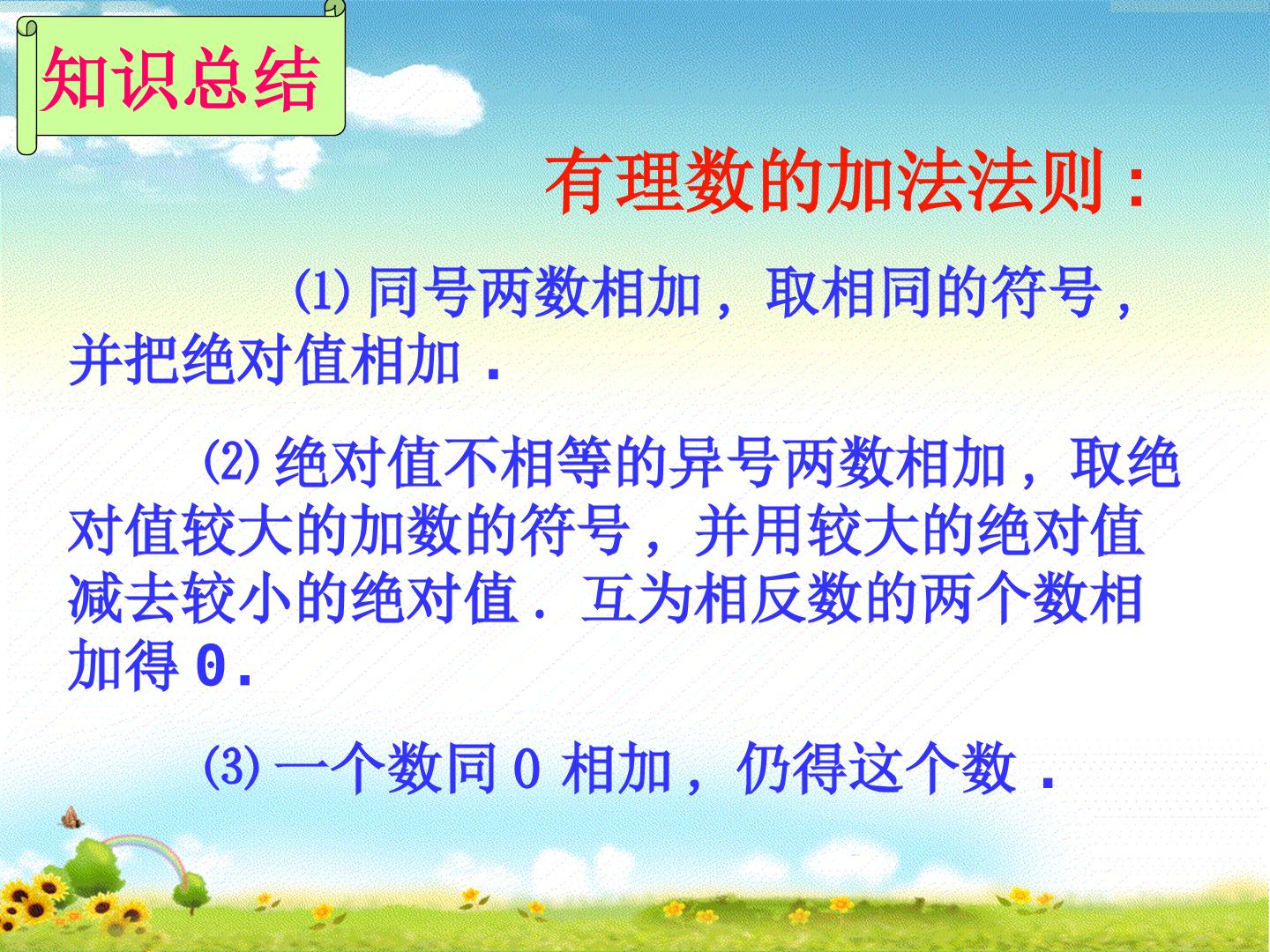 知识总结

有理数的加法法则：

⑴ 同号两数相加，取相同的符号，并把绝对值相加．

⑵ 绝对值不相等的异号两数相加，取绝对值较大的加数的符号，并用较大的绝对值减去较小的绝对值．互为相反数的两个数相加得 0.

⑶ 一个数同 0 相加，仍得这个数．